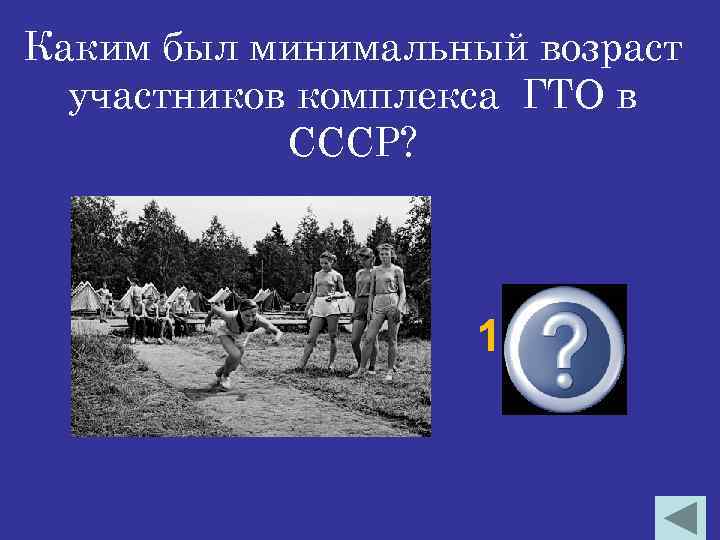 Каким был минимальный возраст участников комплекса ГТО в СССР?

1

?